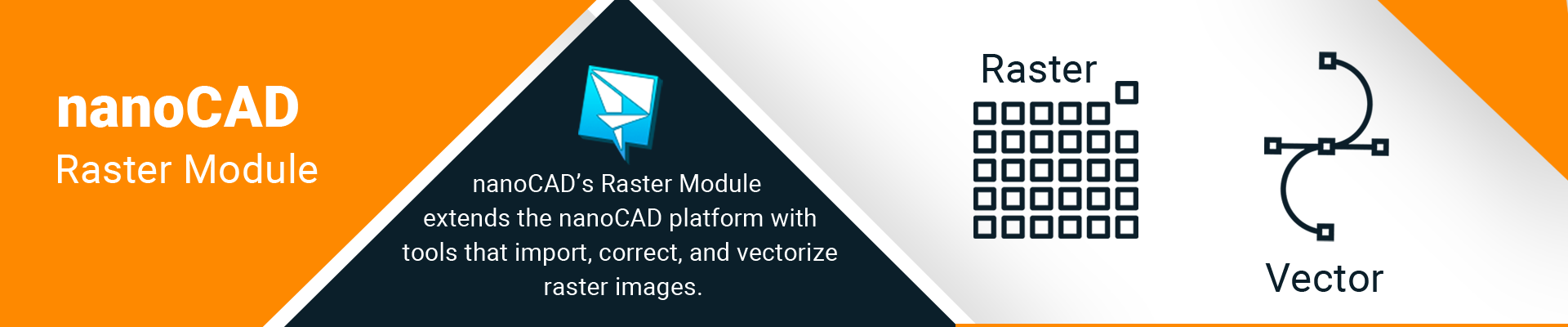 nanoCAD
Raster Module

nanoCAD’s Raster Module extends the nanoCAD platform with tools that import, correct, and vectorize raster images.

Raster

Vector